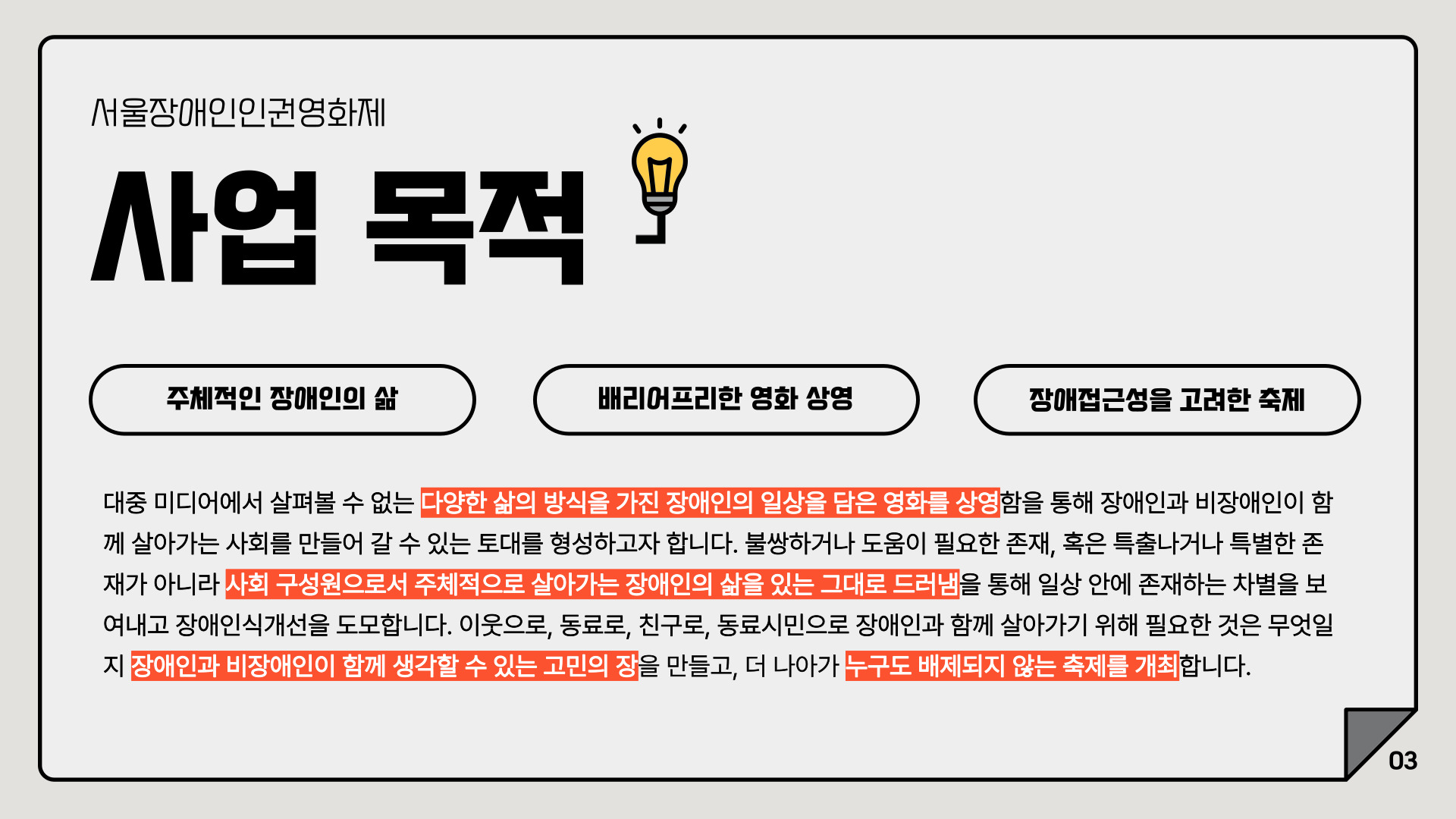 서울장애인인권영화제

사업 목적

주체적인 장애인의 삶

배리어프리한 영화 상영

장애접근성을 고려한 축제

대중 미디어에서 살펴볼 수 없는 다양한 삶의 방식을 가진 장애인의 일상을 담은 영화를 상영함을 통해 장애인과 비장애인이 함께 살아가는 사회를 만들어 갈 수 있는 토대를 형성하고자 합니다. 불쌍하거나 도움이 필요한 존재, 혹은 특출나거나 특별한 존재가 아니라 사회 구성원으로서 주체적으로 살아가는 장애인의 삶을 있는 그대로 드러냄을 통해 일상 안에 존재하는 차별을 보여내고 장애인식개선을 도모합니다. 이웃으로, 동료로, 친구로, 동료시민으로 장애인과 함께 살아가기 위해 필요한 것은 무엇일지 장애인과 비장애인이 함께 생각할 수 있는 고민의 장을 만들고, 더 나아가 누구도 배제되지 않는 축제를 개최합니다.

03